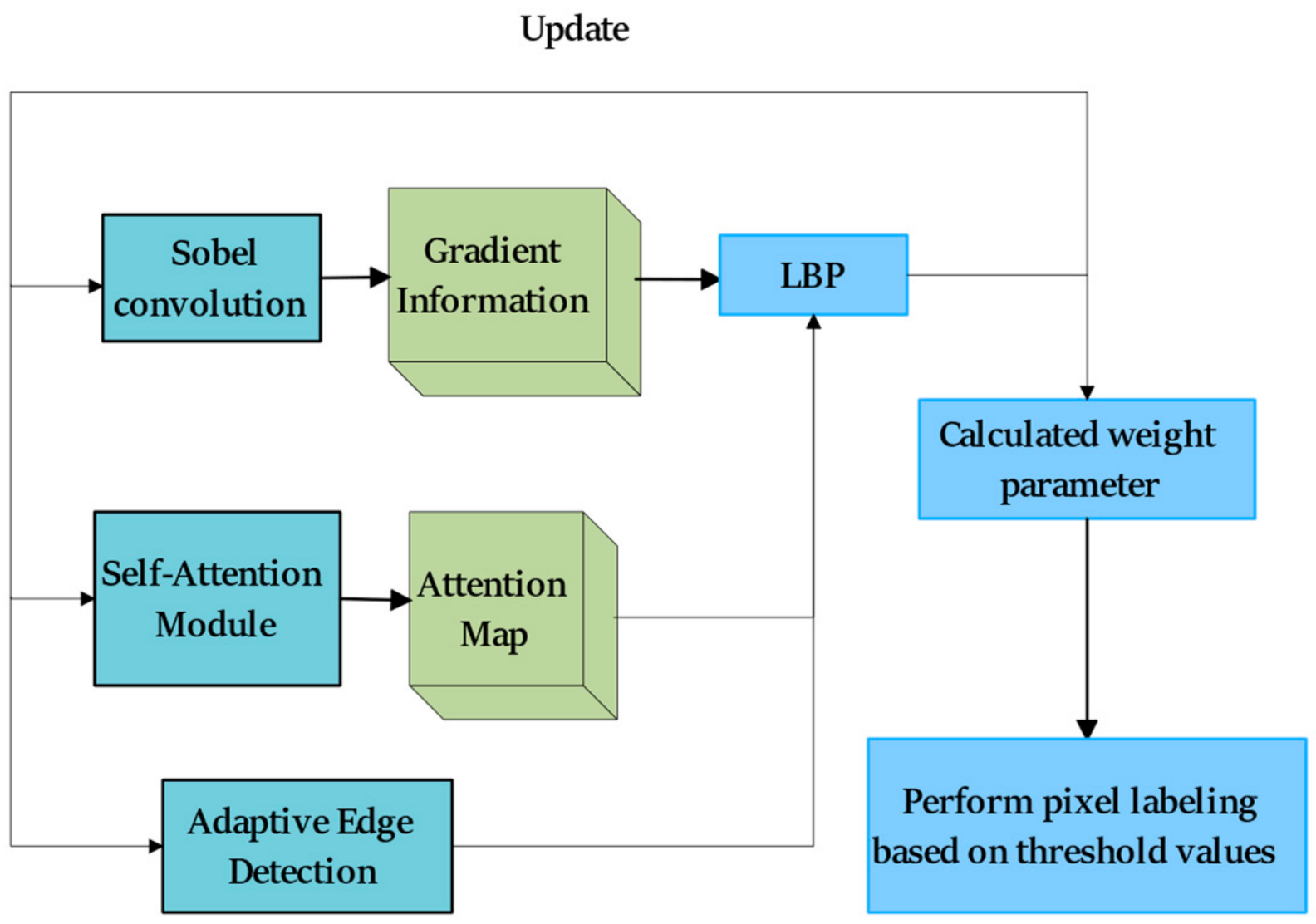 Update

Sobel convolution

Gradient Information

LBP

Calculated weight parameter

Self-Attention Module

Attention Map

Adaptive Edge Detection

Perform pixel labeling based on threshold values